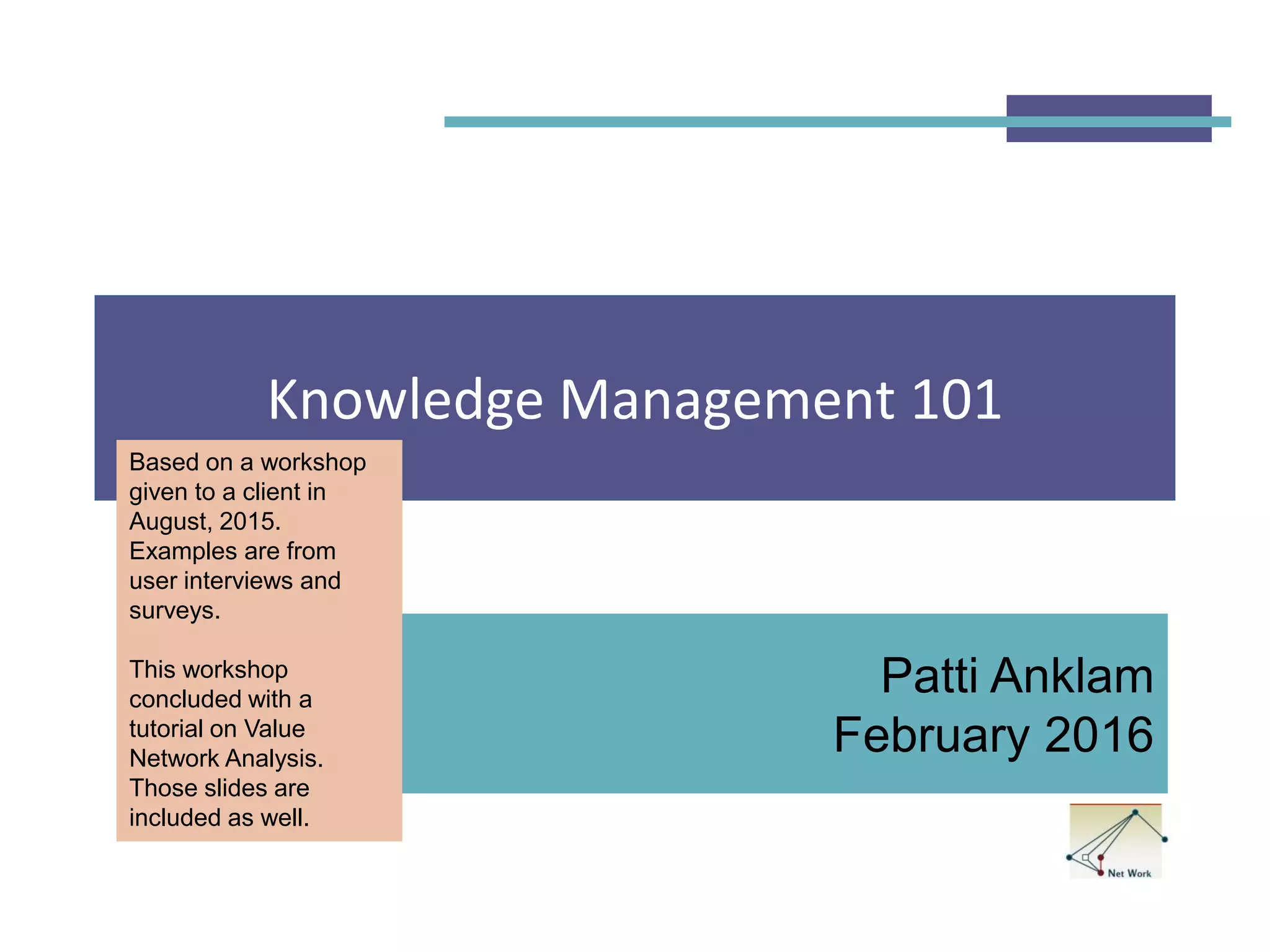 Knowledge Management 101

Based on a workshop given to a client in August, 2015. Examples are from user interviews and surveys.

This workshop concluded with a tutorial on Value Network Analysis. Those slides are included as well.

Patti Anklam
February 2016

Net Work